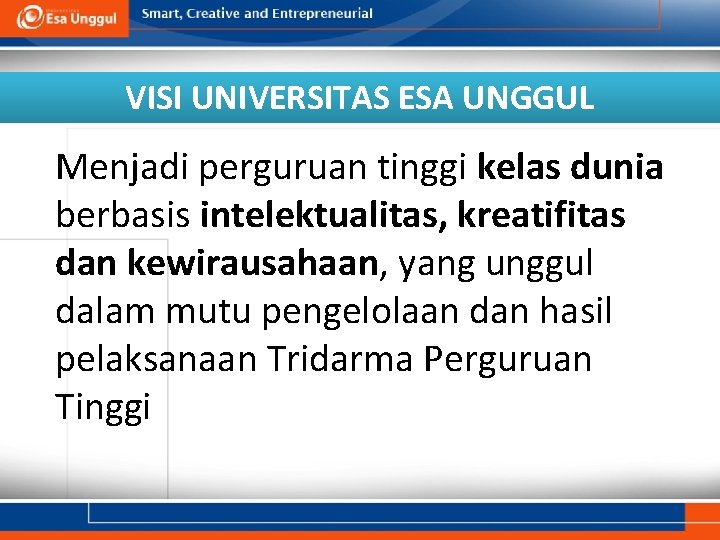 Esa Unggul

Smart, Creative and Entrepreneurial

VISI UNIVERSITAS ESA UNGGUL

Menjadi perguruan tinggi kelas dunia berbasis intelektualitas, kreatifitas dan kewirausahaan, yang unggul dalam mutu pengelolaan dan hasil pelaksanaan Tridarma Perguruan Tinggi